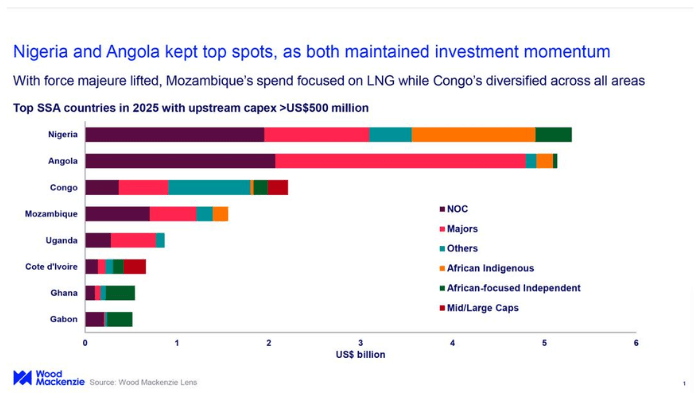 Nigeria and Angola kept top spots, as both maintained investment momentum

With force majeure lifted, Mozambique's spend focused on LNG while Congo's diversified across all areas

Top SSA countries in 2025 with upstream capex >US$500 million

Nigeria
Angola
Congo
Mozambique
Uganda
Cote d'Ivoire
Ghana
Gabon

NOC
Majors
Others
African Indigenous
African-focused Independent
Mid/Large Caps

0 1 2 3 4 5 6
US$ billion

Wood Mackenzie Source: Wood Mackenzie Lens

1